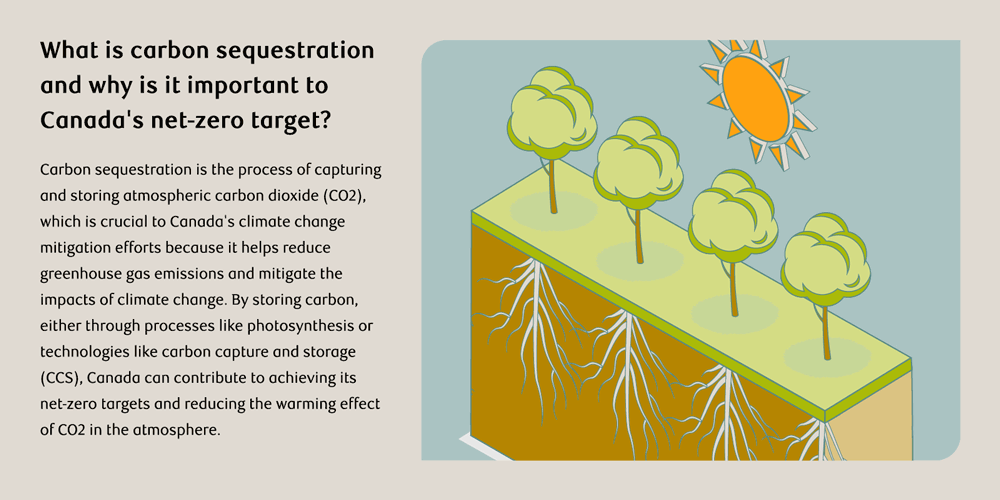 What is carbon sequestration and why is it important to Canada's net-zero target?

Carbon sequestration is the process of capturing and storing atmospheric carbon dioxide (CO2), which is crucial to Canada's climate change mitigation efforts because it helps reduce greenhouse gas emissions and mitigate the impacts of climate change. By storing carbon, either through processes like photosynthesis or technologies like carbon capture and storage (CCS), Canada can contribute to achieving its net-zero targets and reducing the warming effect of CO2 in the atmosphere.